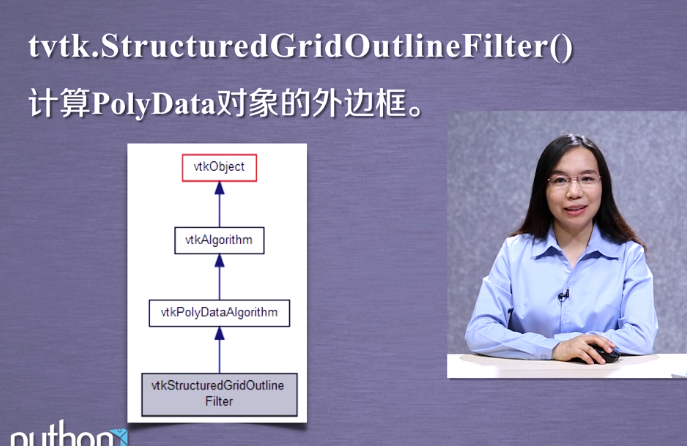 tvtk.StructuredGridOutlineFilter()

计算PolyData对象的外边框。

vtkObject

vtkAlgorithm

vtkPolyDataAlgorithm

vtkStructuredGridOutline Filter

python